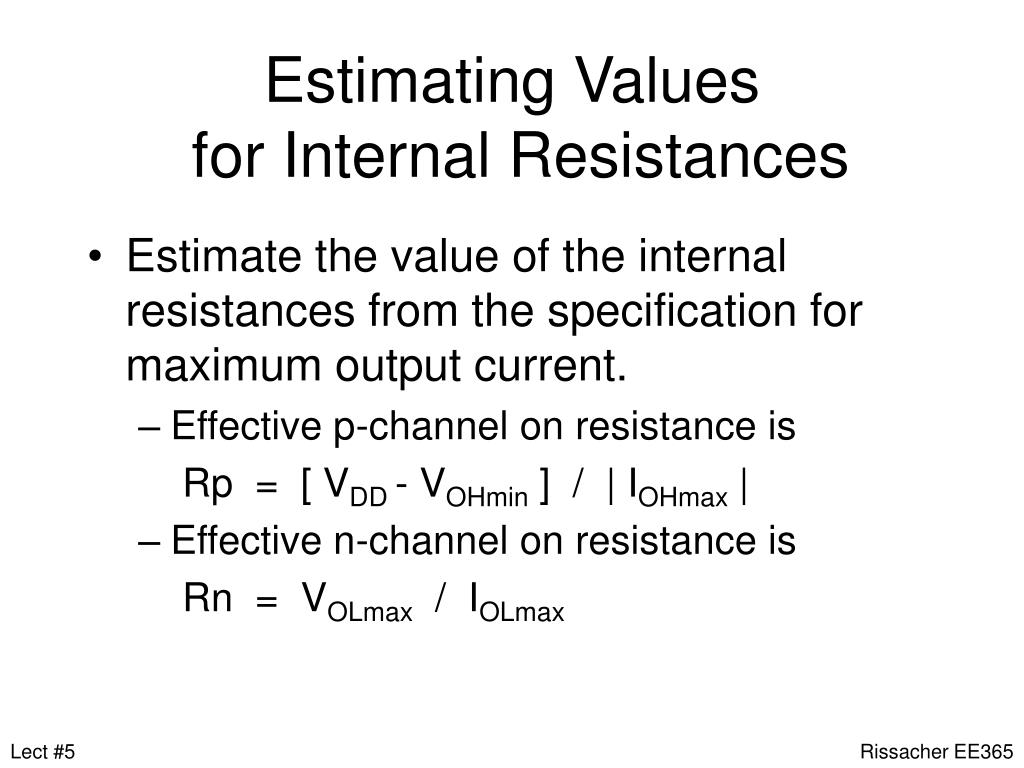 Estimating Values for Internal Resistances

• Estimate the value of the internal resistances from the specification for maximum output current.

– Effective p-channel on resistance is

$Rp = [ V_{DD} - V_{OHmin} ] / | I_{OHmax} |$

– Effective n-channel on resistance is

$Rn = V_{OLmax} / I_{OLmax}$

Lect #5

Rissacher EE365